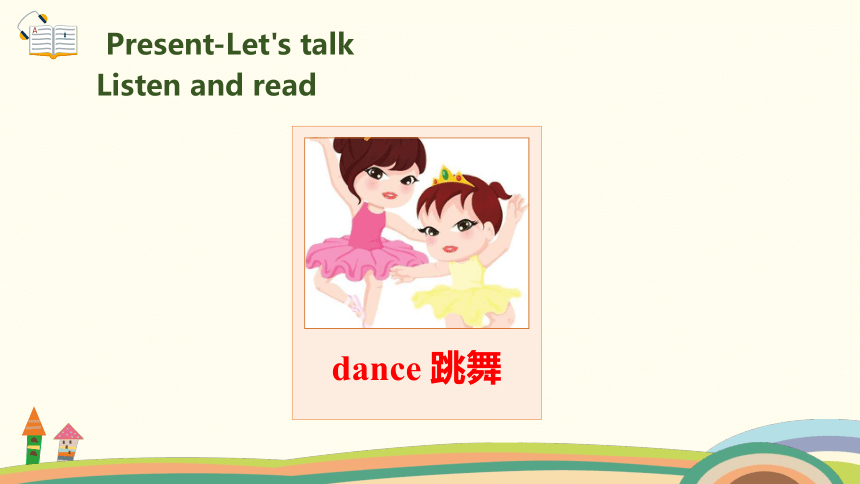 Present-Let's talk
Listen and read

dance 跳舞